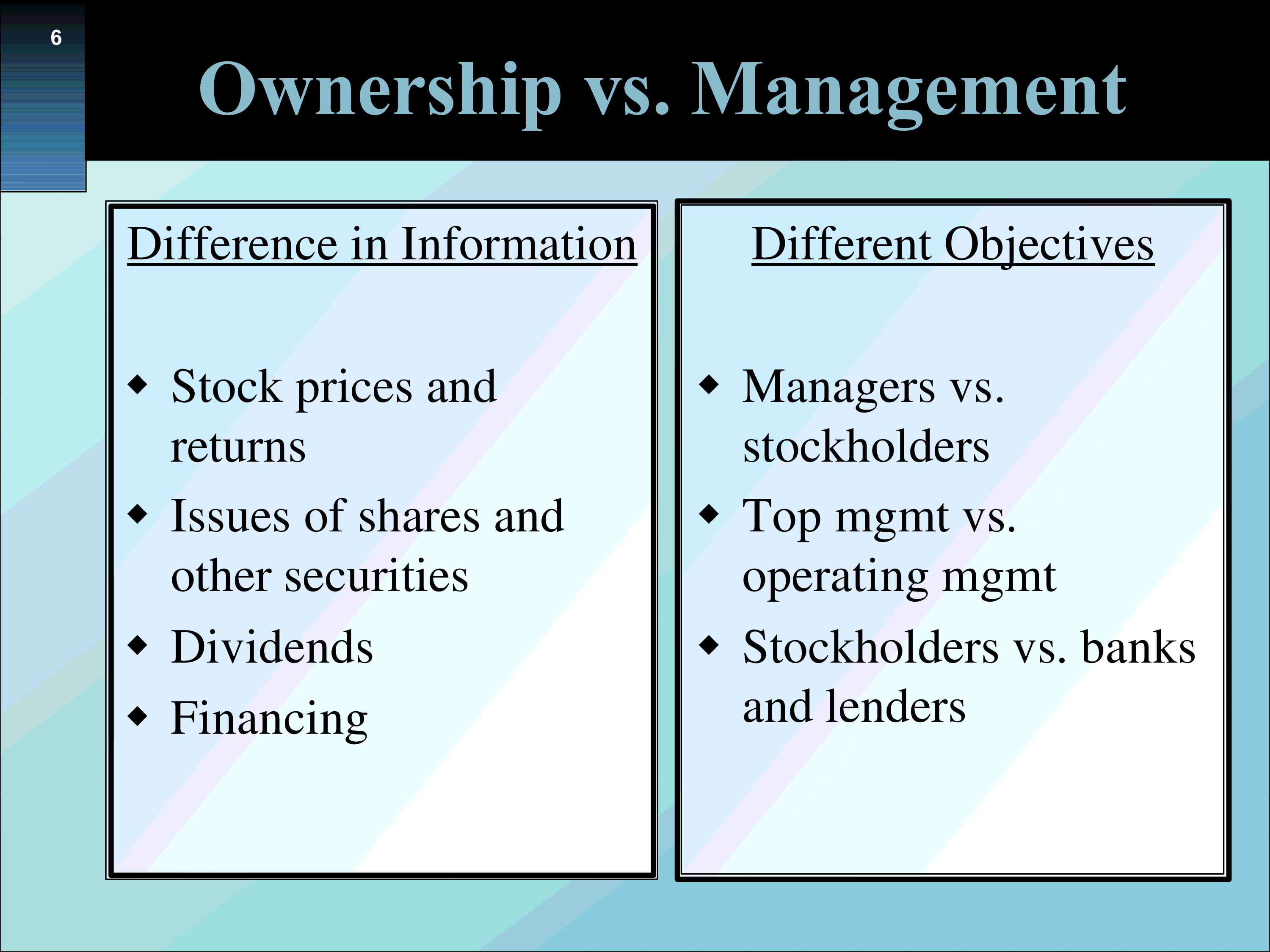 6

Ownership vs. Management

Difference in Information

◆ Stock prices and returns
◆ Issues of shares and other securities
◆ Dividends
◆ Financing

Different Objectives

◆ Managers vs. stockholders
◆ Top mgmt vs. operating mgmt
◆ Stockholders vs. banks and lenders